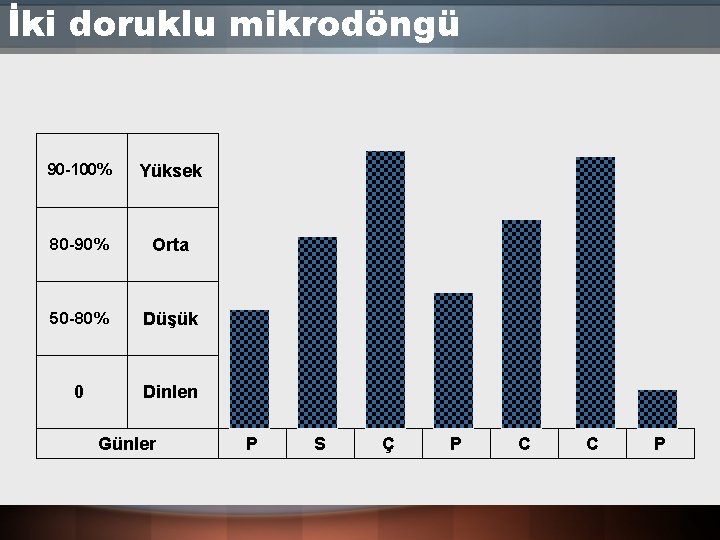 İki doruklu mikrodöngü

| 90-100% | Yüksek |
|---|---|
| 80-90% | Orta |
| 50-80% | Düşük |
| 0 | Dinlen |

| Günler | P | S | Ç | P | C | C | P |
|---|---|---|---|---|---|---|---|